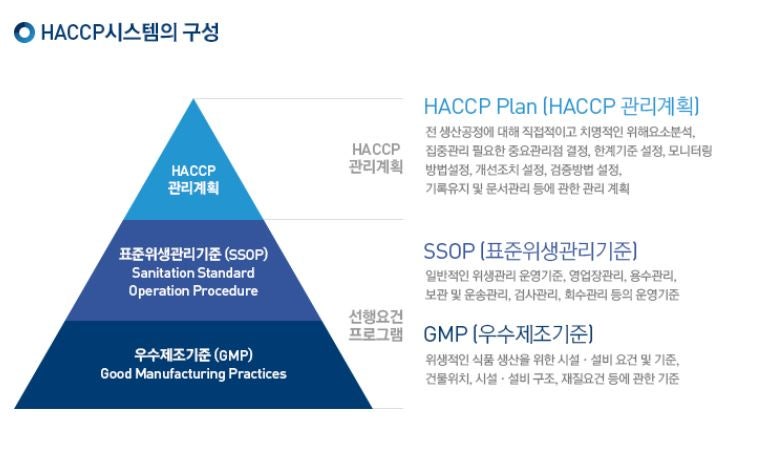 HACCP시스템의 구성

HACCP
관리계획

표준위생관리기준 (SSOP)
Sanitation Standard
Operation Procedure

우수제조기준 (GMP)
Good Manufacturing Practices

HACCP
관리계획

선행요건
프로그램

HACCP Plan (HACCP 관리계획)

전 생산공정에 대해 직접적이고 치명적인 위해요소분석, 집중관리 필요한 중요관리점 결정, 한계기준 설정, 모니터링 방법설정, 개선조치 설정, 검증방법 설정, 기록유지 및 문서관리 등에 관한 관리 계획

SSOP (표준위생관리기준)

일반적인 위생관리 운영기준, 영업장관리, 용수관리, 보관 및 운송관리, 검사관리, 회수관리 등의 운영기준

GMP (우수제조기준)

위생적인 식품 생산을 위한 시설 · 설비 요건 및 기준, 건물위치, 시설 · 설비 구조, 재질요건 등에 관한 기준